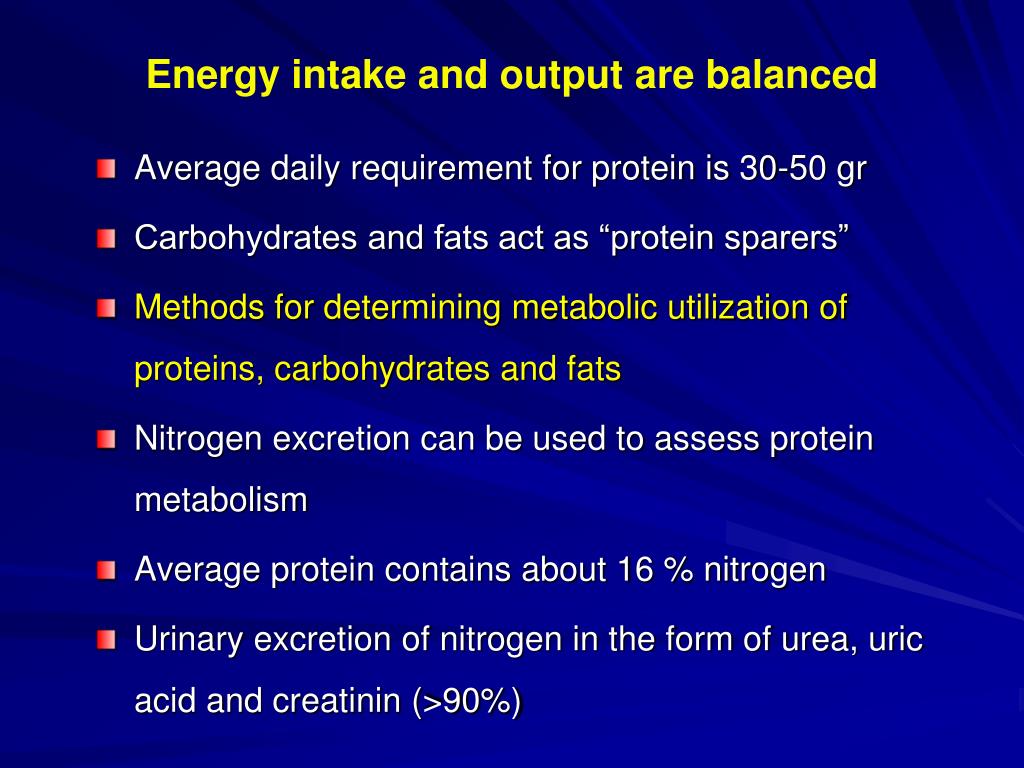 Energy intake and output are balanced

Average daily requirement for protein is 30-50 gr

Carbohydrates and fats act as “protein sparers”

Methods for determining metabolic utilization of proteins, carbohydrates and fats

Nitrogen excretion can be used to assess protein metabolism

Average protein contains about 16 % nitrogen

Urinary excretion of nitrogen in the form of urea, uric acid and creatinin (>90%)